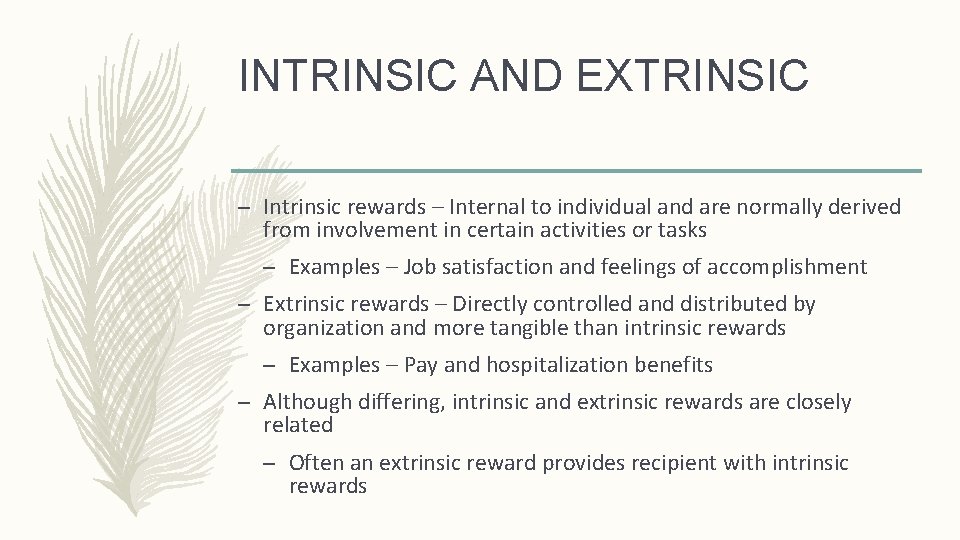 INTRINSIC AND EXTRINSIC

– Intrinsic rewards – Internal to individual and are normally derived from involvement in certain activities or tasks

– Examples – Job satisfaction and feelings of accomplishment

– Extrinsic rewards – Directly controlled and distributed by organization and more tangible than intrinsic rewards

– Examples – Pay and hospitalization benefits

– Although differing, intrinsic and extrinsic rewards are closely related

– Often an extrinsic reward provides recipient with intrinsic rewards